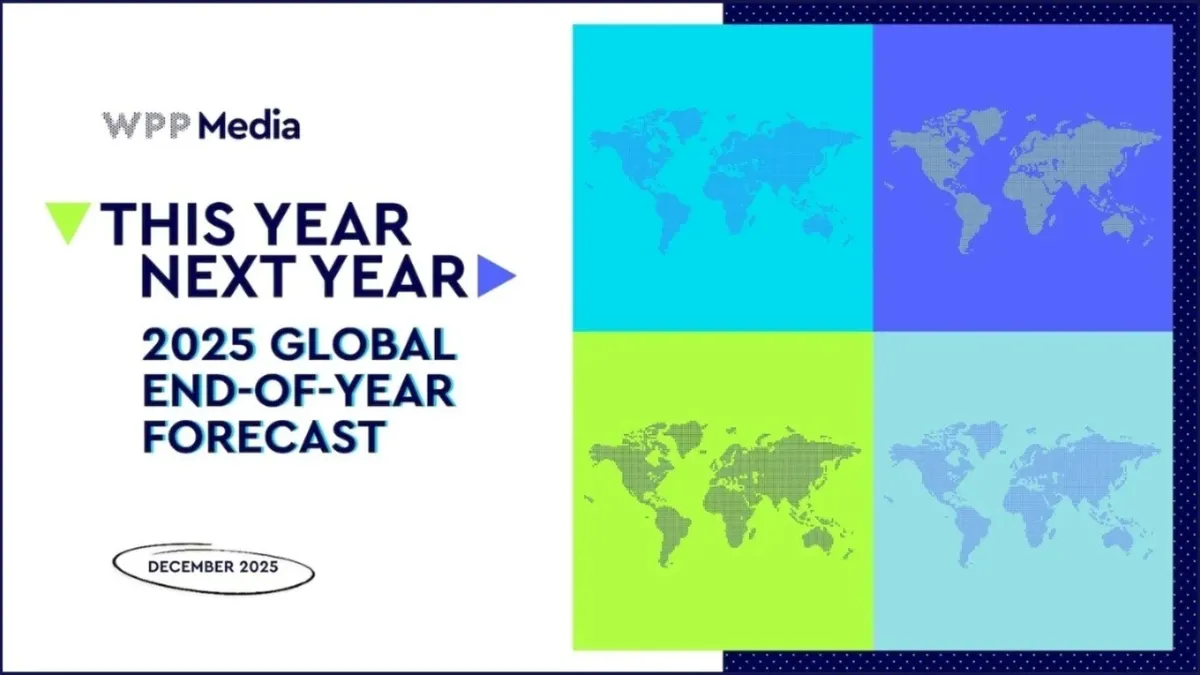 WPP Media

THIS YEAR
NEXT YEAR

2025 GLOBAL
END-OF-YEAR
FORECAST

DECEMBER 2025